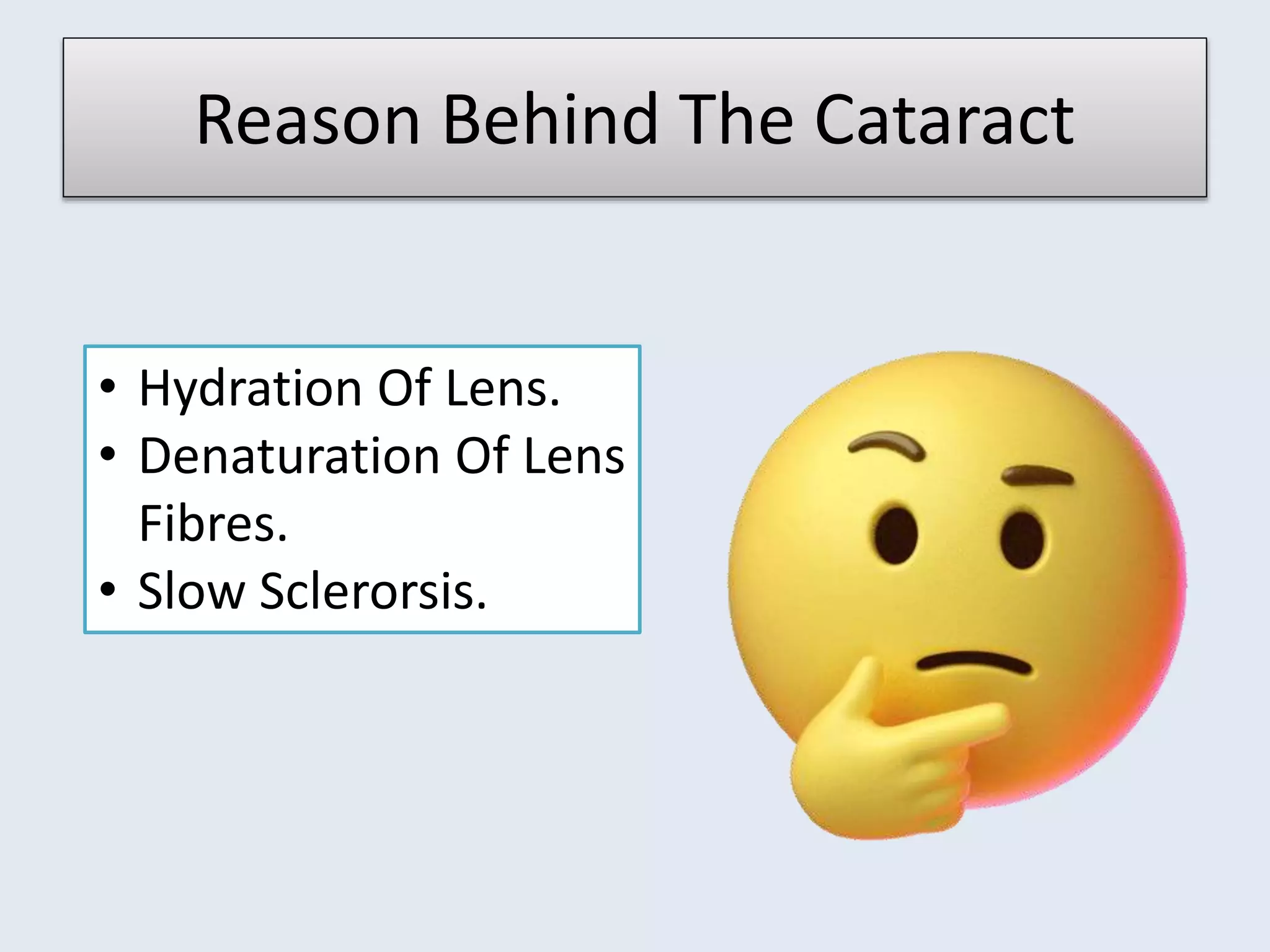 Reason Behind The Cataract

• Hydration Of Lens.
• Denaturation Of Lens Fibres.
• Slow Sclerorsis.